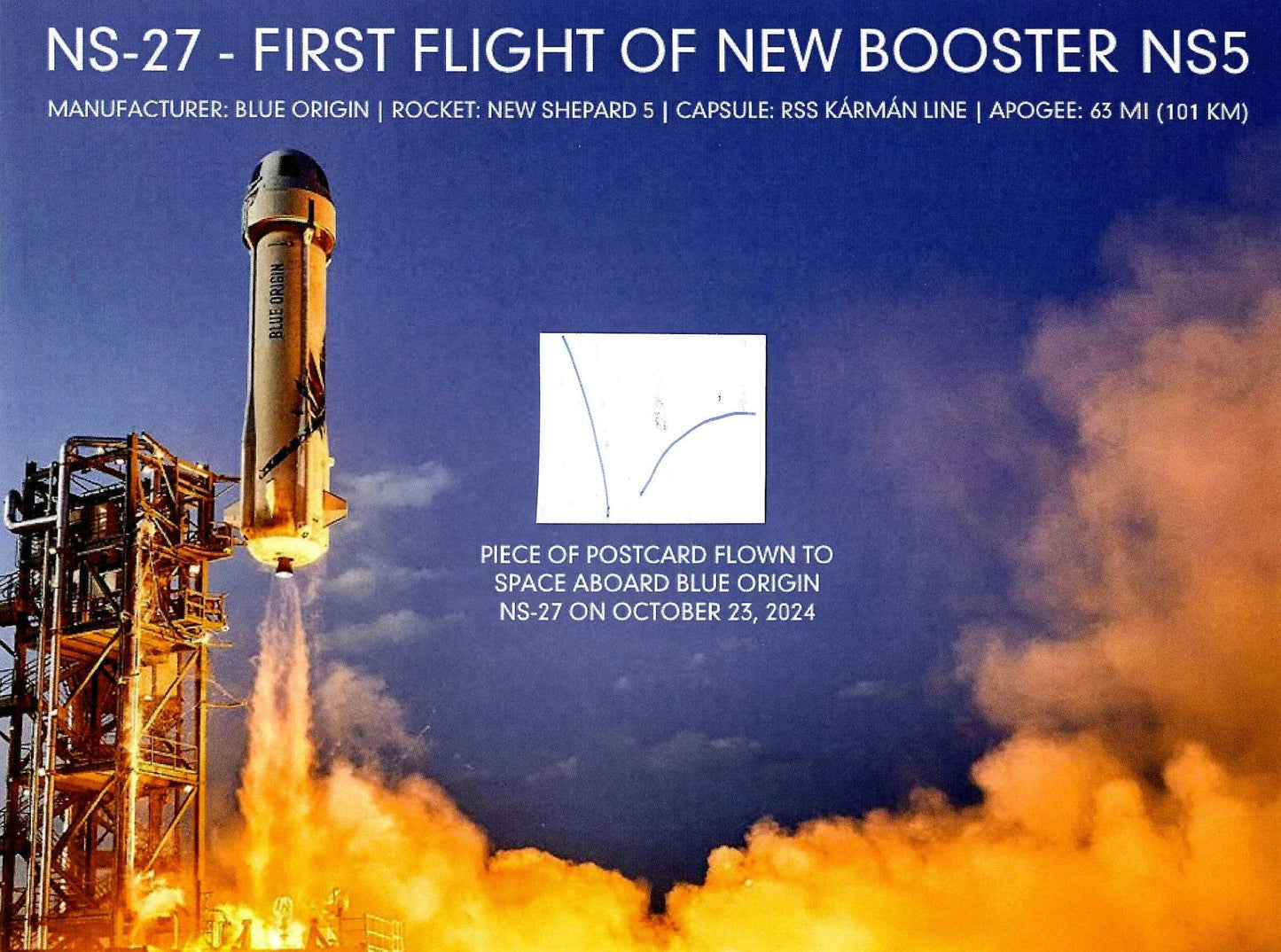 NS-27 - FIRST FLIGHT OF NEW BOOSTER NS5

MANUFACTURER: BLUE ORIGIN | ROCKET: NEW SHEPARD 5 | CAPSULE: RSS KÁRMÁN LINE | APOGEE: 63 MI (101 KM)

BLUE ORIGIN

PIECE OF POSTCARD FLOWN TO SPACE ABOARD BLUE ORIGIN NS-27 ON OCTOBER 23, 2024